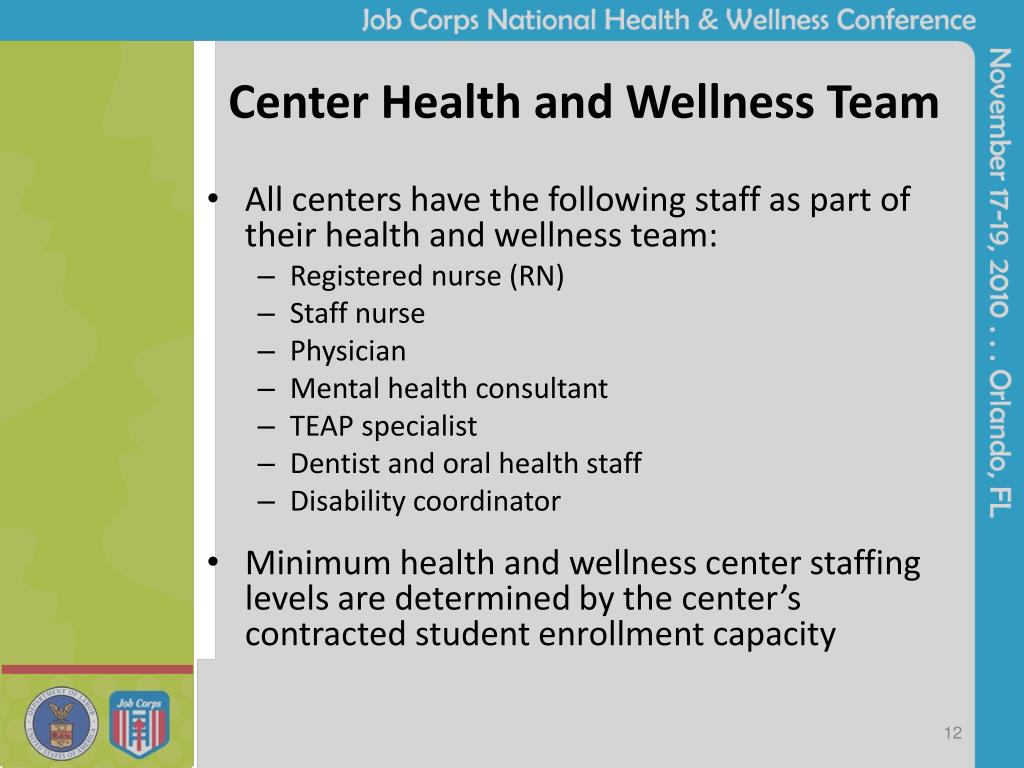 Job Corps National Health & Wellness Conference

November 17-19, 2010 . . . Orlando, FL

Center Health and Wellness Team

• All centers have the following staff as part of their health and wellness team:
– Registered nurse (RN)
– Staff nurse
– Physician
– Mental health consultant
– TEAP specialist
– Dentist and oral health staff
– Disability coordinator

• Minimum health and wellness center staffing levels are determined by the center's contracted student enrollment capacity

DEPARTMENT OF LABOR UNITED STATES OF AMERICA

Job Corps

12